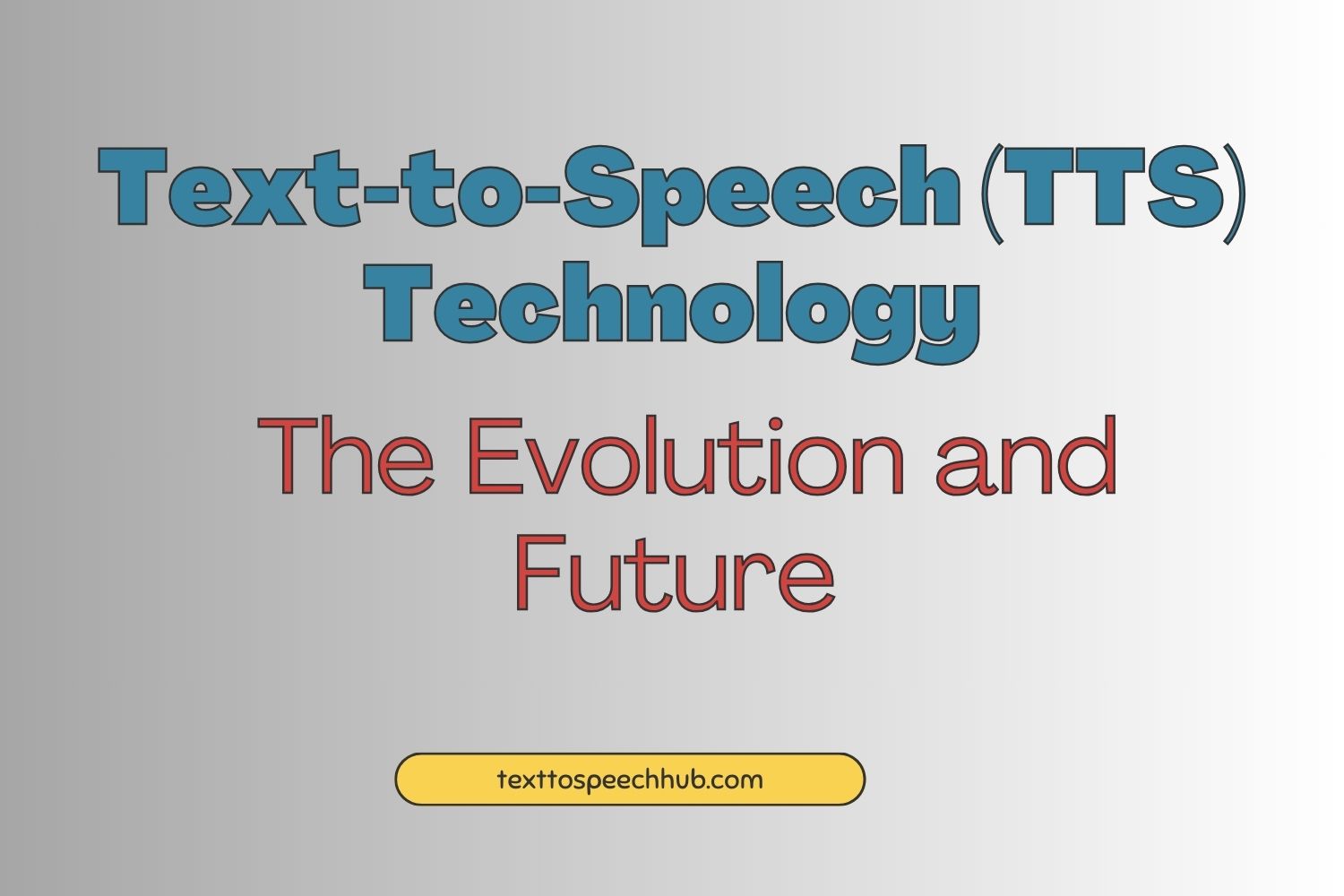 Text-to-Speech (TTS) Technology

The Evolution and Future

texttospeechhub.com